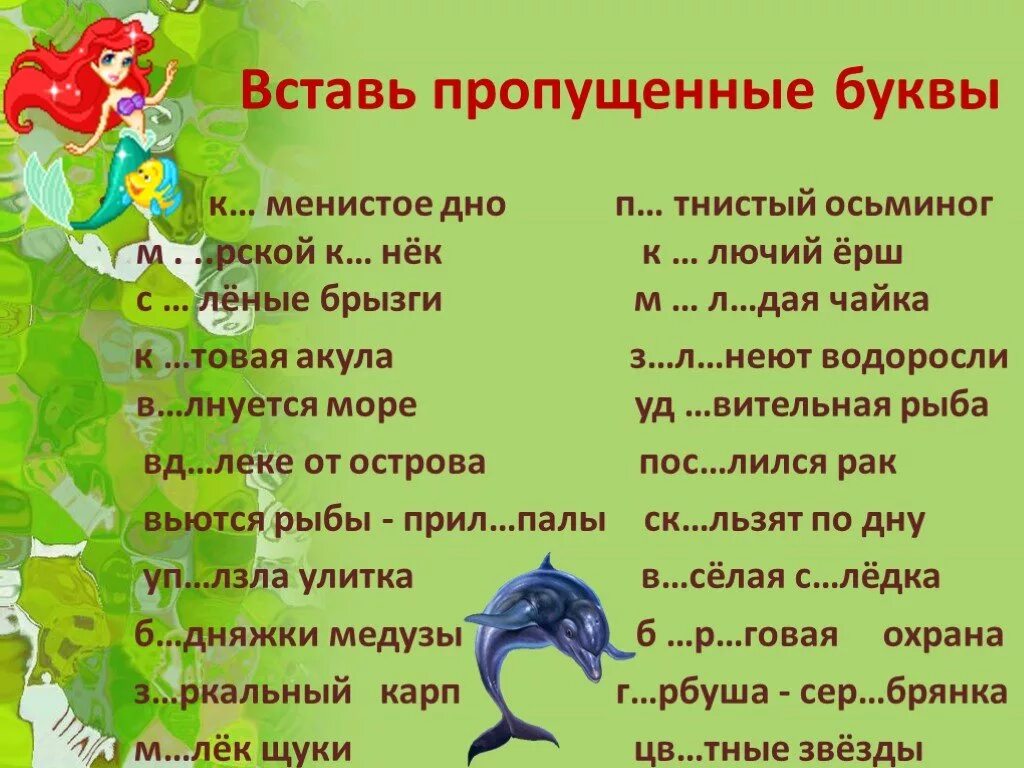 Вставь пропущенные буквы

к… менистое дно

м . ..рской к… нёк

с … лёные брызги

к …товая акула

в…лнуется море

вд…леке от острова

вьются рыбы - прил…палы

уп…лзла улитка

б…дняжки медузы

з…ркальный карп

м…лёк щуки

п… тнистый осьминог

к … лючий ёрш

м … л…дая чайка

з…л…неют водоросли

уд …вительная рыба

пос…лился рак

ск…льзят по дну

в…сёлая с…лёдка

б …р…говая охрана

г…рбуша - сер…брянка

цв…тные звёзды